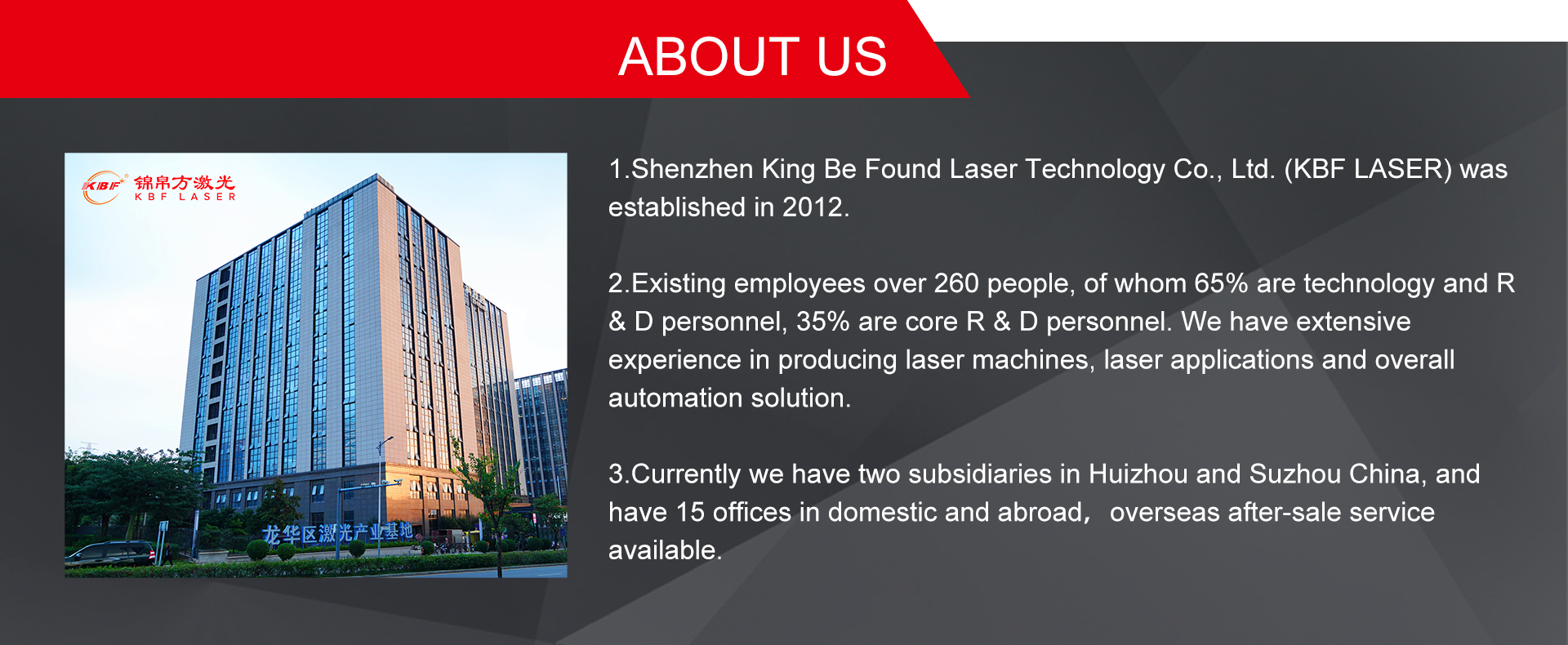 ABOUT US

KBF 锦帛方激光 KBF LASER

龙华区激光产业基地

1.Shenzhen King Be Found Laser Technology Co., Ltd. (KBF LASER) was established in 2012.

2.Existing employees over 260 people, of whom 65% are technology and R & D personnel, 35% are core R & D personnel. We have extensive experience in producing laser machines, laser applications and overall automation solution.

3.Currently we have two subsidiaries in Huizhou and Suzhou China, and have 15 offices in domestic and abroad， overseas after-sale service available.